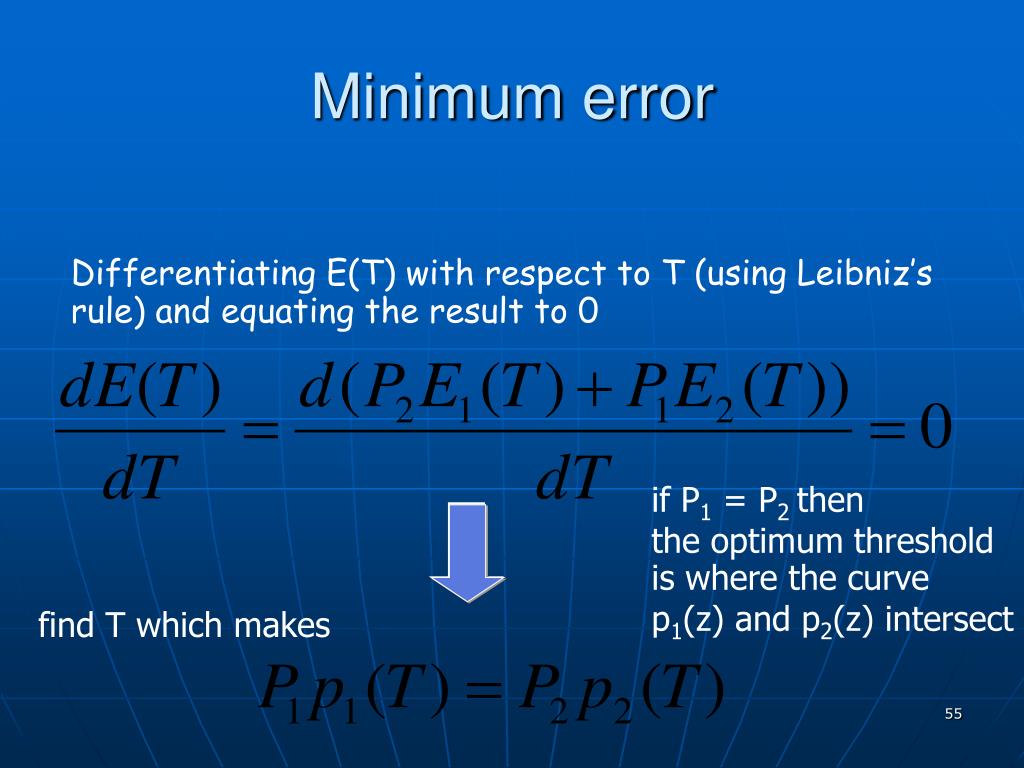 Minimum error

Differentiating E(T) with respect to T (using Leibniz's rule) and equating the result to 0

$\frac{dE(T)}{dT} = \frac{d(P_2E_1(T) + P_1E_2(T))}{dT} = 0$

if $P_1 = P_2$ then the optimum threshold is where the curve $p_1(z)$ and $p_2(z)$ intersect

find T which makes

$P_1p_1(T) = P_2p_2(T)$

55